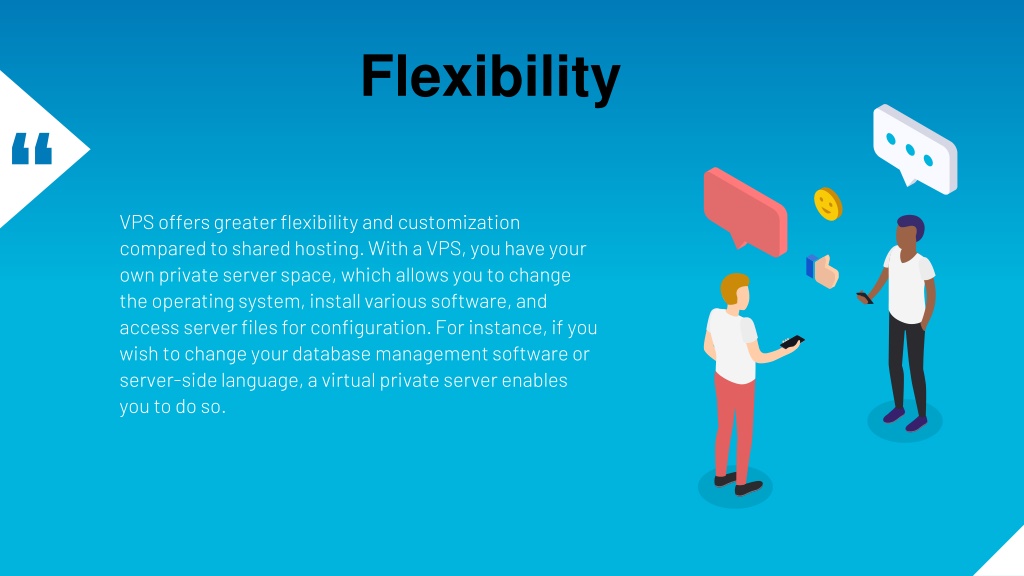 Flexibility

“

VPS offers greater flexibility and customization compared to shared hosting. With a VPS, you have your own private server space, which allows you to change the operating system, install various software, and access server files for configuration. For instance, if you wish to change your database management software or server-side language, a virtual private server enables you to do so.